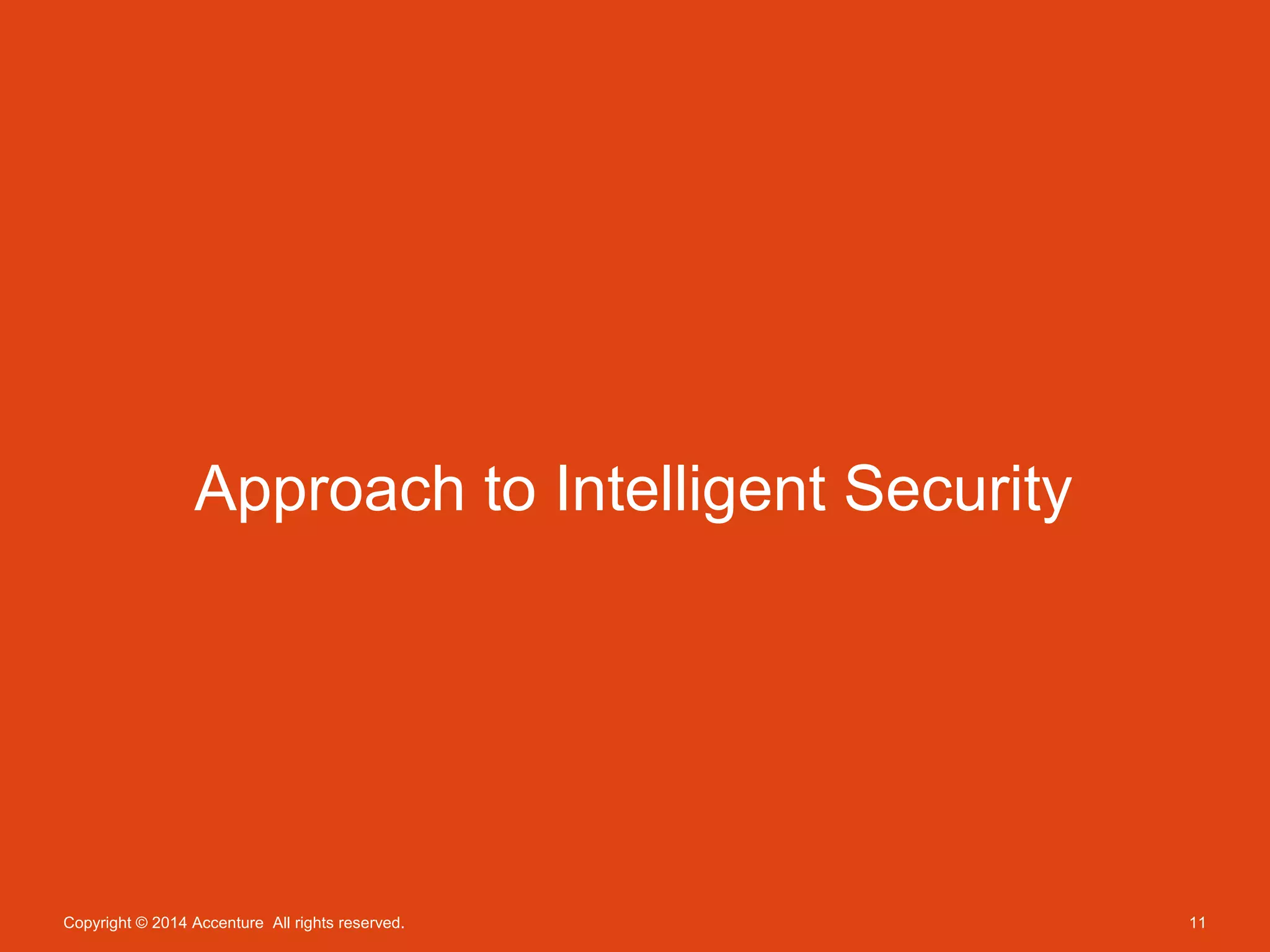 Approach to Intelligent Security

Copyright © 2014 Accenture All rights reserved.

11